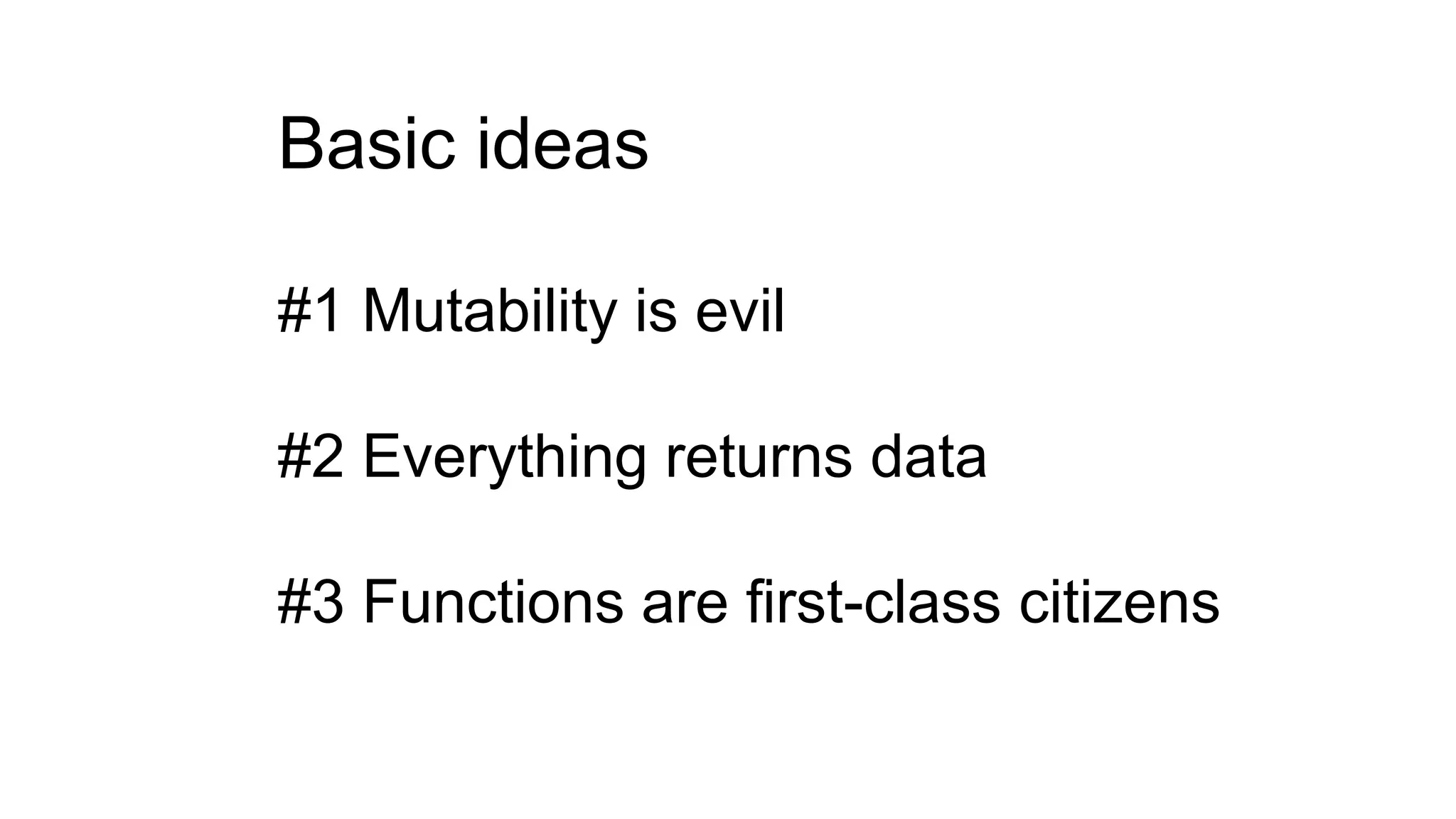 Basic ideas

#1 Mutability is evil

#2 Everything returns data

#3 Functions are first-class citizens